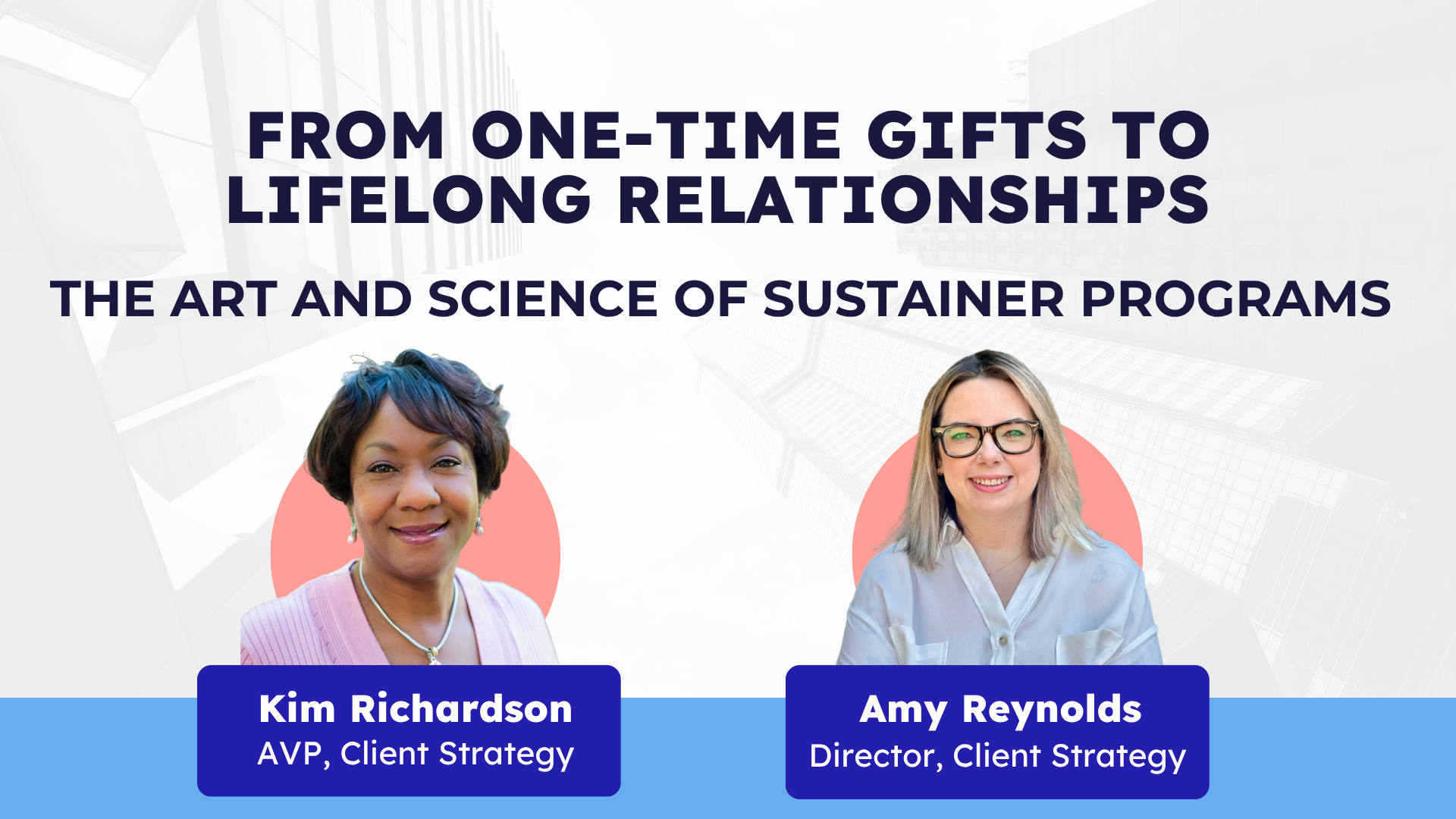 FROM ONE-TIME GIFTS TO LIFELONG RELATIONSHIPS

THE ART AND SCIENCE OF SUSTAINER PROGRAMS

Kim Richardson
AVP, Client Strategy

Amy Reynolds
Director, Client Strategy